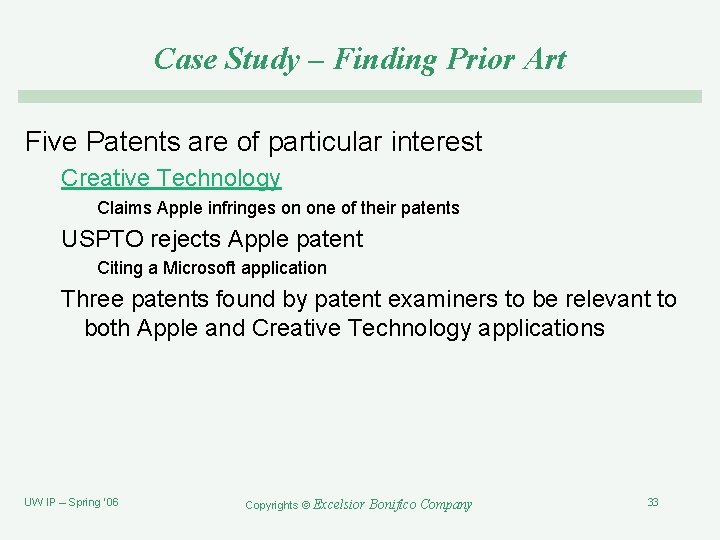 Case Study – Finding Prior Art

Five Patents are of particular interest

Creative Technology

Claims Apple infringes on one of their patents

USPTO rejects Apple patent

Citing a Microsoft application

Three patents found by patent examiners to be relevant to both Apple and Creative Technology applications

UW IP – Spring '06

Copyrights © Excelsior Bonifico Company

33